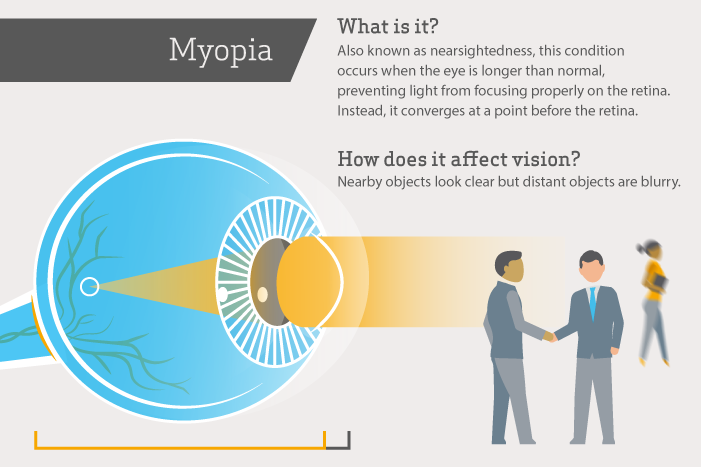 Myopia

What is it?
Also known as nearsightedness, this condition occurs when the eye is longer than normal, preventing light from focusing properly on the retina. Instead, it converges at a point before the retina.

How does it affect vision?
Nearby objects look clear but distant objects are blurry.